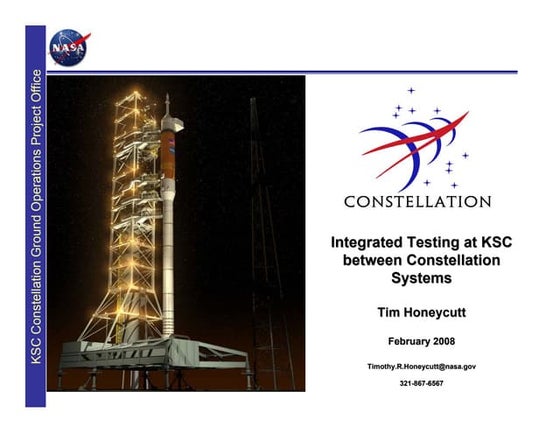 KSC Constellation Ground Operations Project Office

NASA

CONSTELLATION

Integrated Testing at KSC between Constellation Systems

Tim Honeycutt

February 2008

Timothy.R.Honeycutt@nasa.gov

321-867-6567